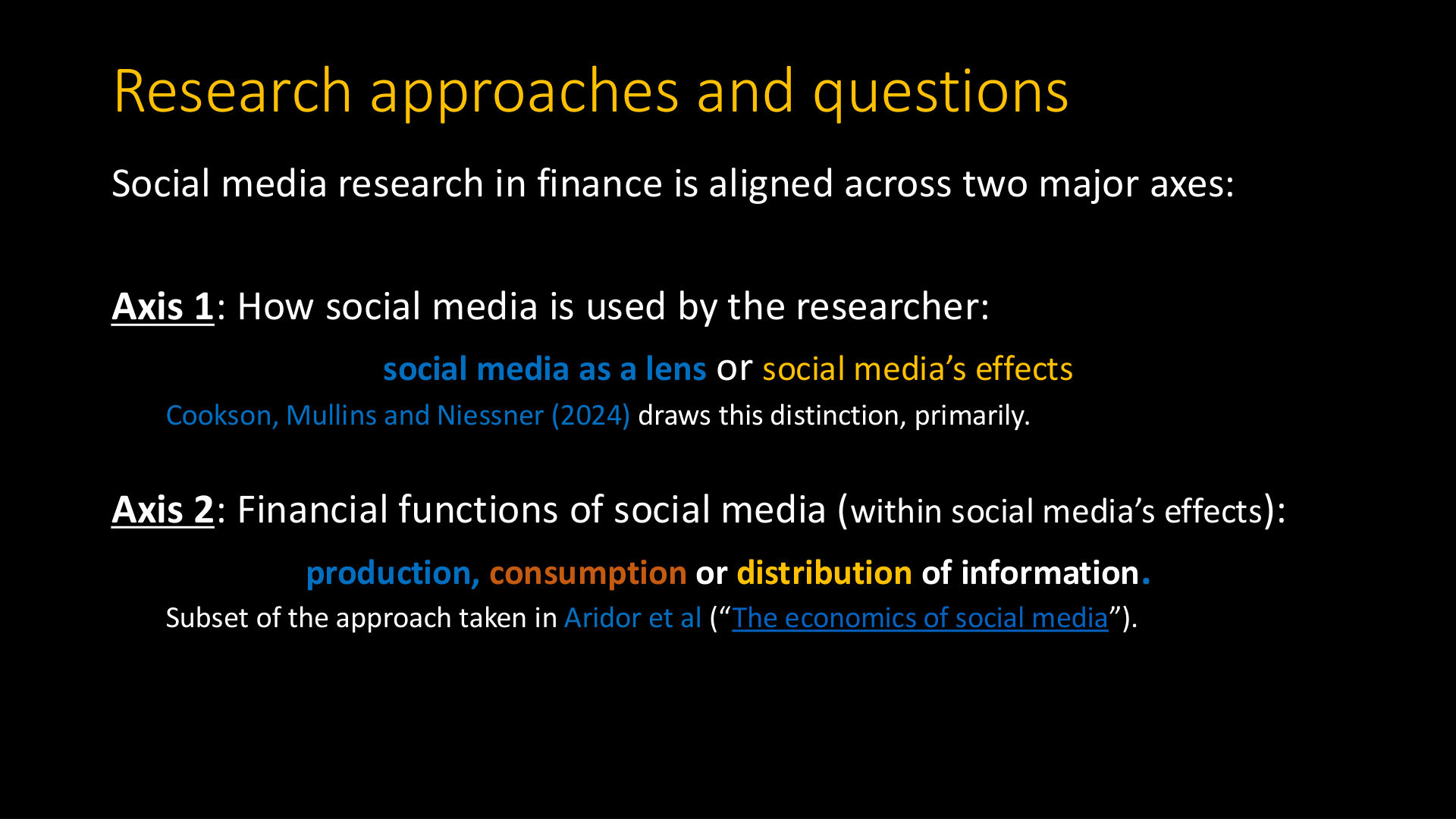 Research approaches and questions

Social media research in finance is aligned across two major axes:

Axis 1: How social media is used by the researcher:

social media as a lens or social media's effects

Cookson, Mullins and Niessner (2024) draws this distinction, primarily.

Axis 2: Financial functions of social media (within social media's effects):

production, consumption or distribution of information.

Subset of the approach taken in Aridor et al ("The economics of social media").